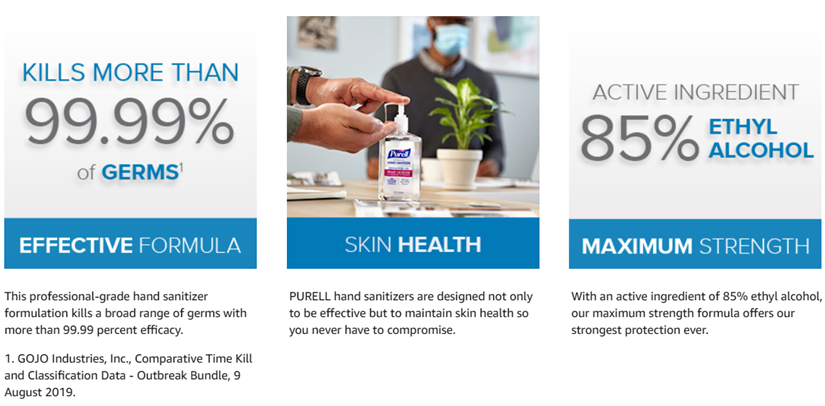 KILLS MORE THAN
99.99%
of GERMS$^1$

EFFECTIVE FORMULA

This professional-grade hand sanitizer formulation kills a broad range of germs with more than 99.99 percent efficacy.

1. GOJO Industries, Inc., Comparative Time Kill and Classification Data - Outbreak Bundle, 9 August 2019.

PURELL

SKIN HEALTH

PURELL hand sanitizers are designed not only to be effective but to maintain skin health so you never have to compromise.

ACTIVE INGREDIENT
85% ETHYL ALCOHOL

MAXIMUM STRENGTH

With an active ingredient of 85% ethyl alcohol, our maximum strength formula offers our strongest protection ever.